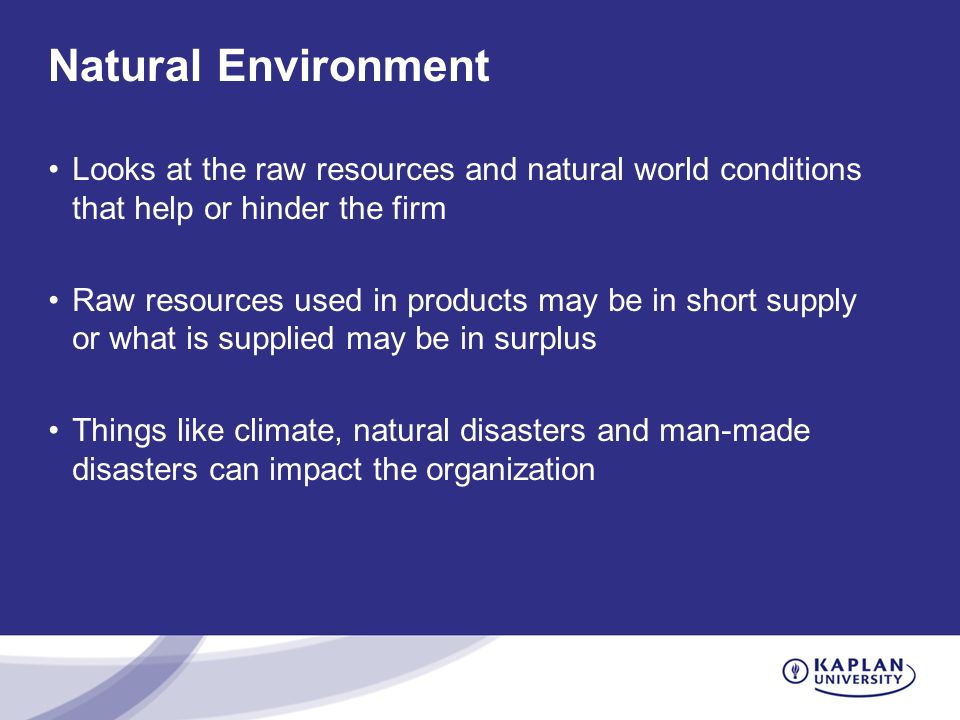 Natural Environment

• Looks at the raw resources and natural world conditions that help or hinder the firm

• Raw resources used in products may be in short supply or what is supplied may be in surplus

• Things like climate, natural disasters and man-made disasters can impact the organization

KAPLAN UNIVERSITY